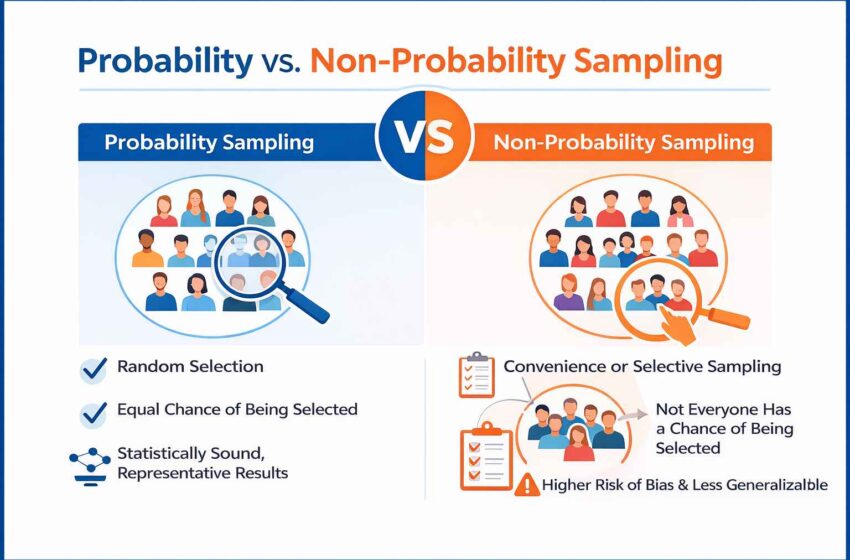 Probability vs. Non-Probability Sampling

Probability Sampling

VS

Non-Probability Sampling

Random Selection

Equal Chance of Being Selected

Statistically Sound, Representative Results

Convenience or Selective Sampling

Not Everyone Has a Chance of Being Selected

Higher Risk of Bias & Less Generalizable